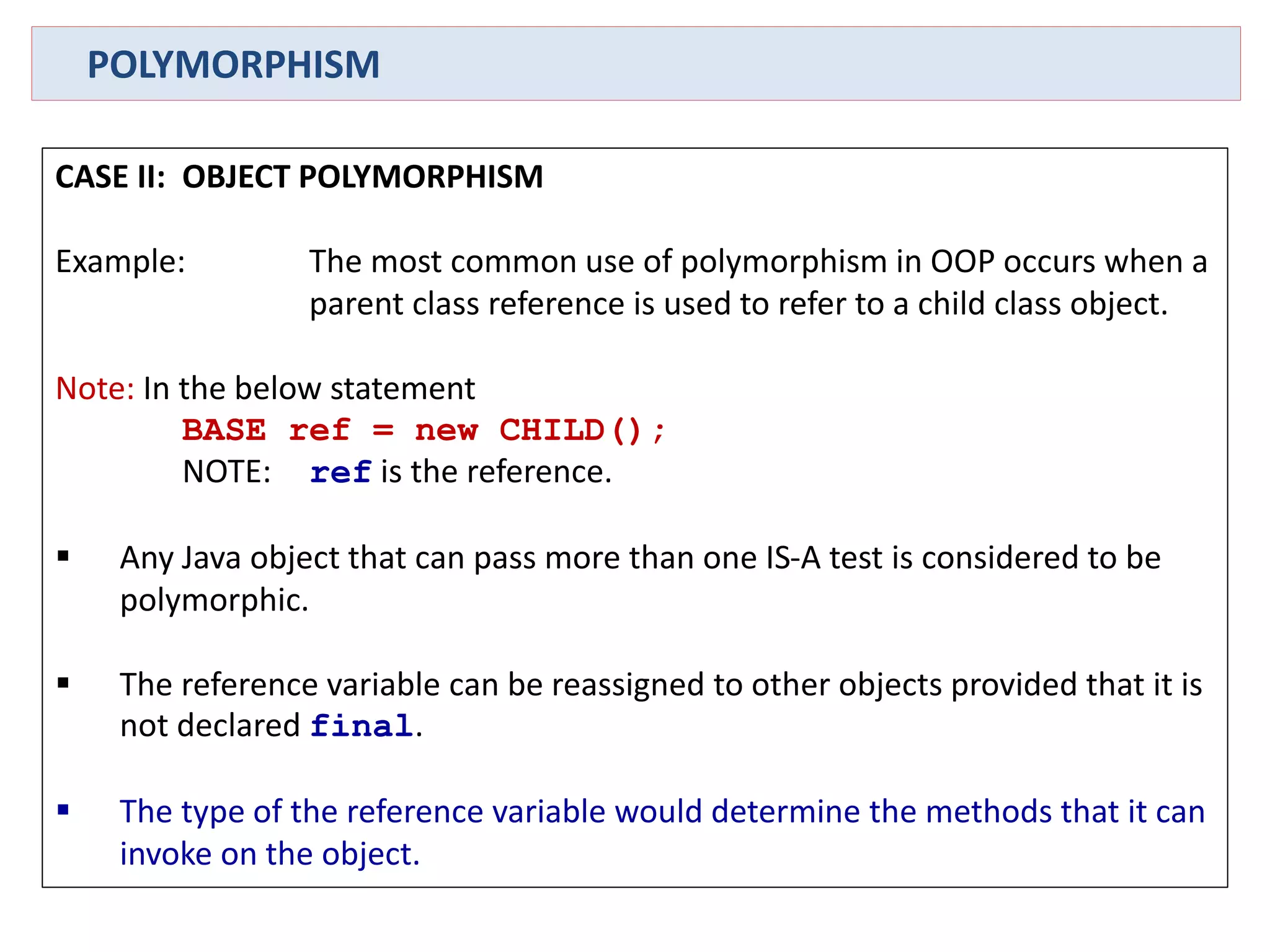 POLYMORPHISM

CASE II: OBJECT POLYMORPHISM

Example: The most common use of polymorphism in OOP occurs when a parent class reference is used to refer to a child class object.

Note: In the below statement

BASE ref = new CHILD();

NOTE: ref is the reference.

▪ Any Java object that can pass more than one IS-A test is considered to be polymorphic.

▪ The reference variable can be reassigned to other objects provided that it is not declared final.

▪ The type of the reference variable would determine the methods that it can invoke on the object.